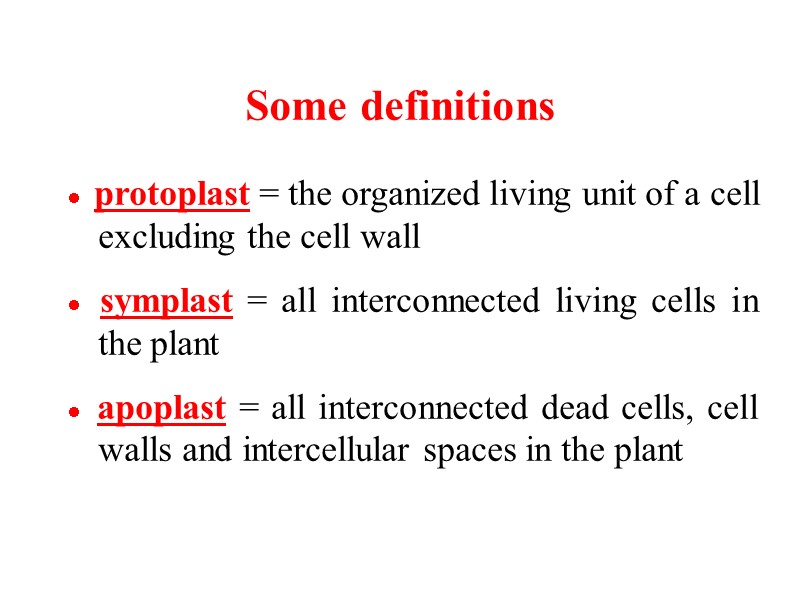 Some definitions

• protoplast = the organized living unit of a cell excluding the cell wall

• symplast = all interconnected living cells in the plant

• apoplast = all interconnected dead cells, cell walls and intercellular spaces in the plant